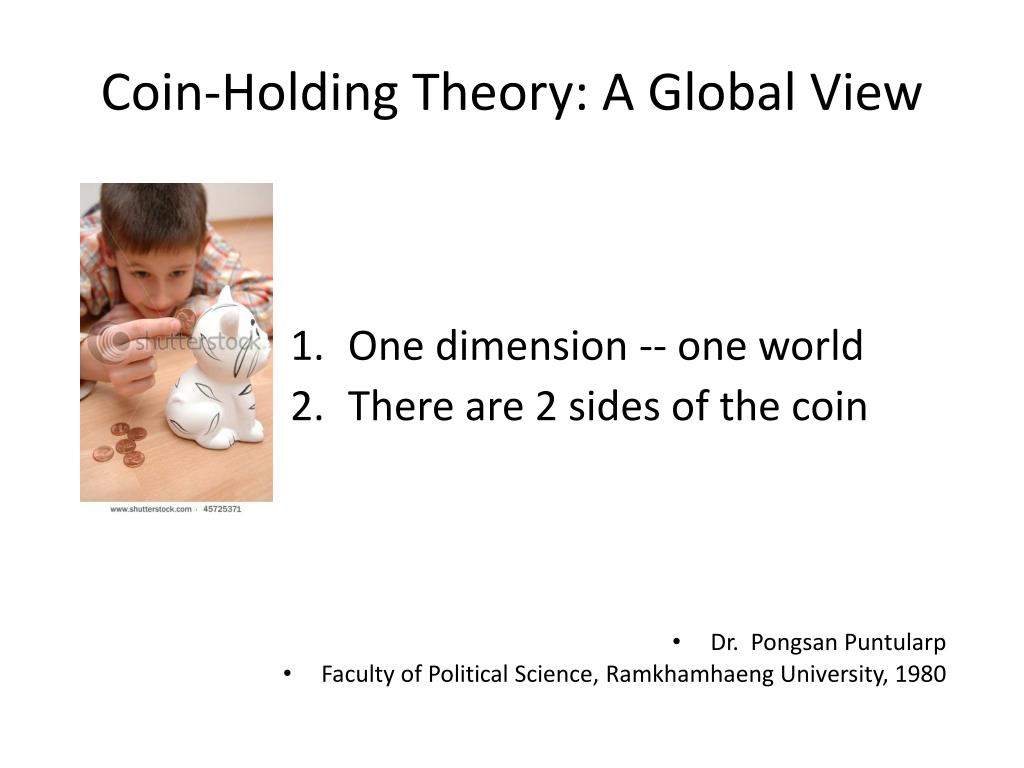 Coin-Holding Theory: A Global View

shutterstock

www.shutterstock.com · 45725371

1. One dimension -- one world
2. There are 2 sides of the coin

• Dr. Pongsan Puntularp
• Faculty of Political Science, Ramkhamhaeng University, 1980